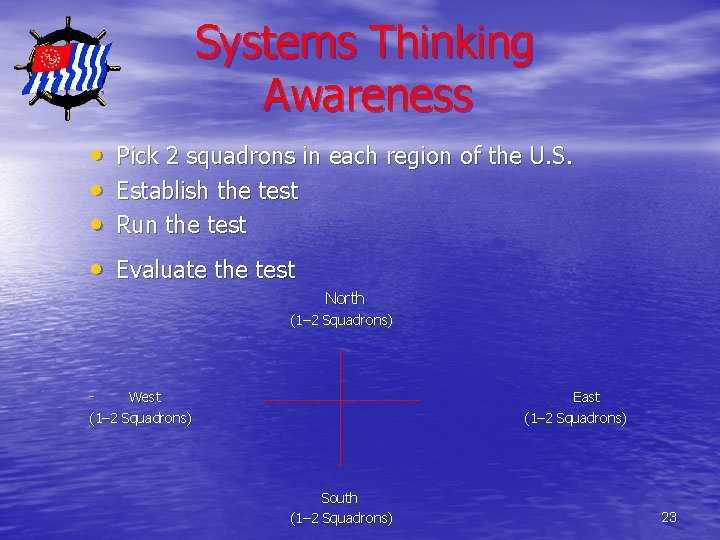 Systems Thinking Awareness

• Pick 2 squadrons in each region of the U.S.
• Establish the test
• Run the test
• Evaluate the test

North
(1–2 Squadrons)

- West
(1–2 Squadrons)

East
(1–2 Squadrons)

South
(1–2 Squadrons)

23